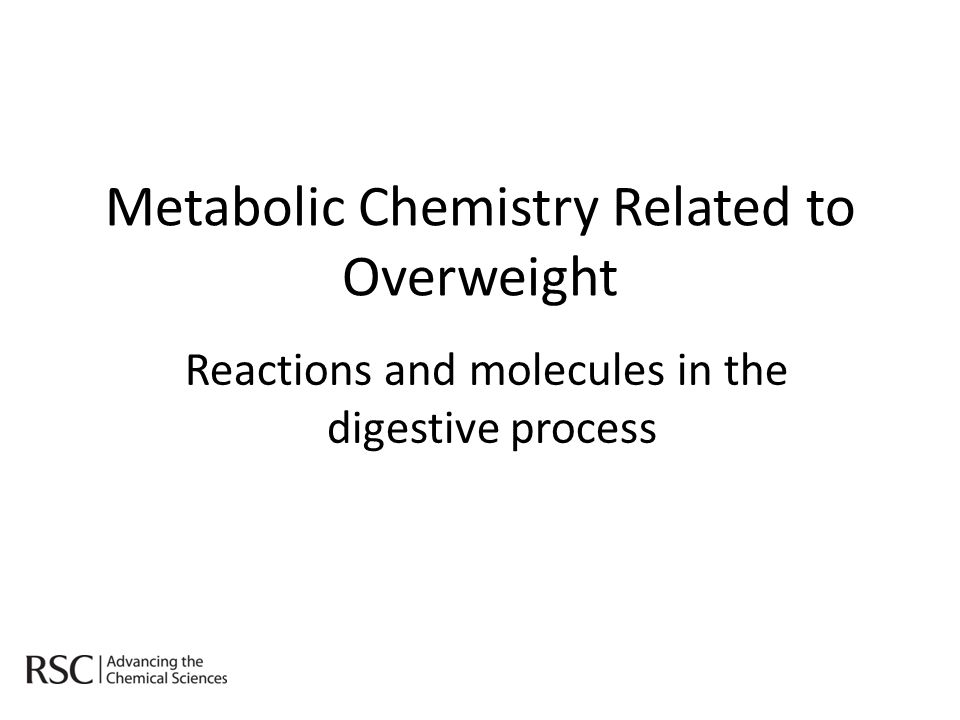 Metabolic Chemistry Related to Overweight

Reactions and molecules in the digestive process

RSC | Advancing the Chemical Sciences